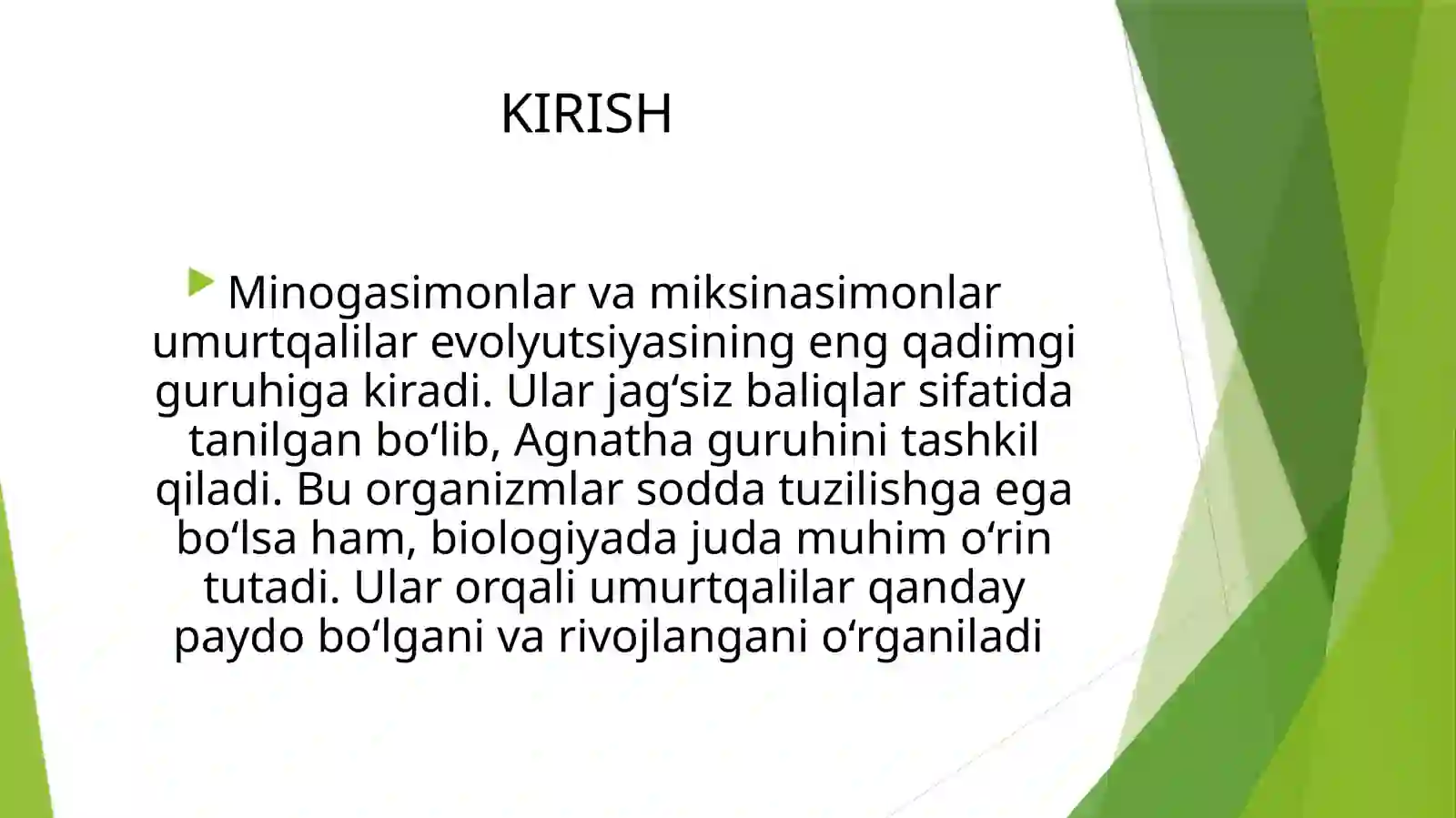 KIRISH

Minogasimonlar va miksinasimonlar umurtqalilar evolyutsiyasining eng qadimgi guruhiga kiradi. Ular jag‘siz baliqlar sifatida tanilgan bo‘lib, Agnatha guruhini tashkil qiladi. Bu organizmlar sodda tuzilishga ega bo‘lsa ham, biologiyada juda muhim o‘rin tutadi. Ular orqali umurtqalilar qanday paydo bo‘lgani va rivojlangani o‘rganiladi